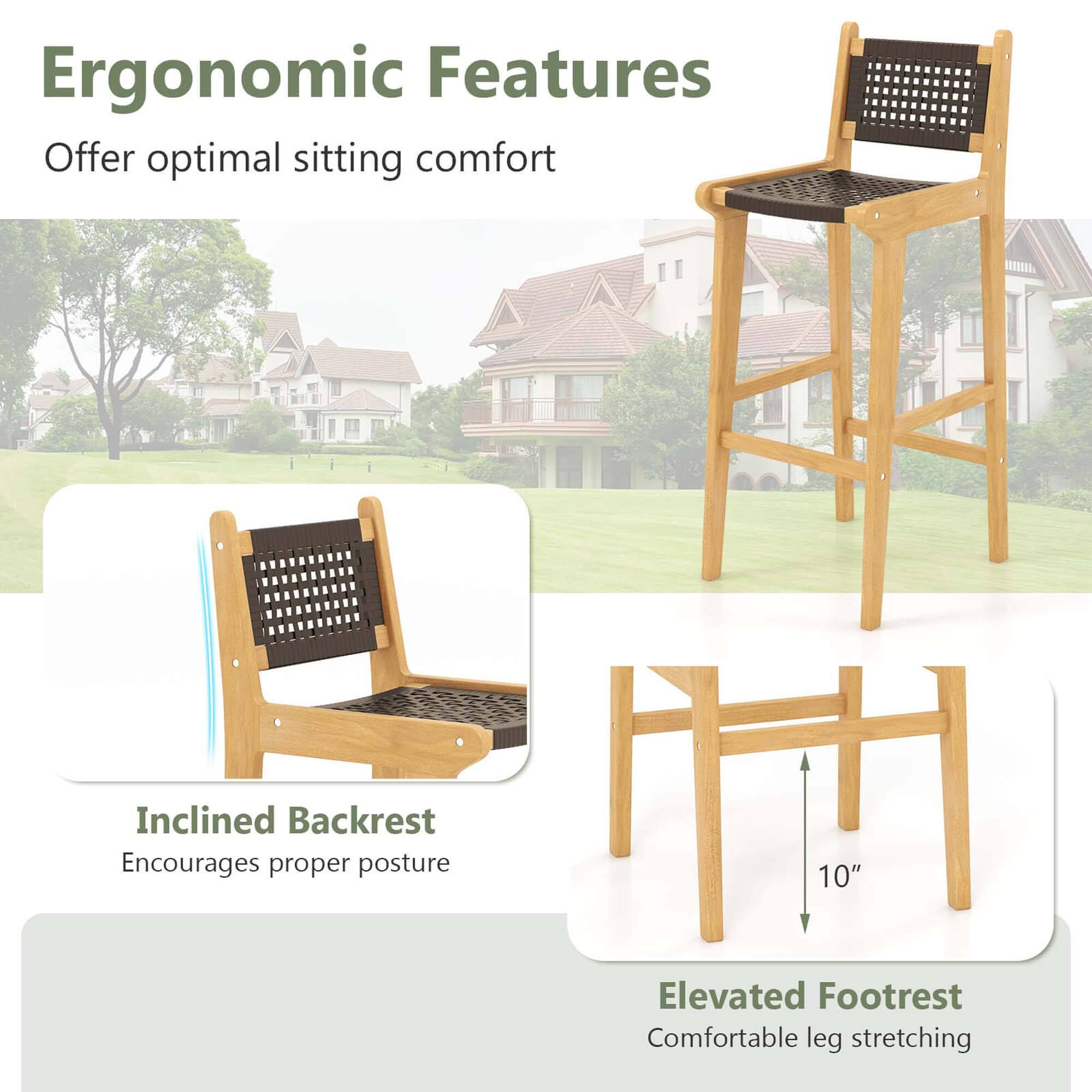 Ergonomic Features

Offer optimal sitting comfort

Inclined Backrest

Encourages proper posture

10″

Elevated Footrest

Comfortable leg stretching